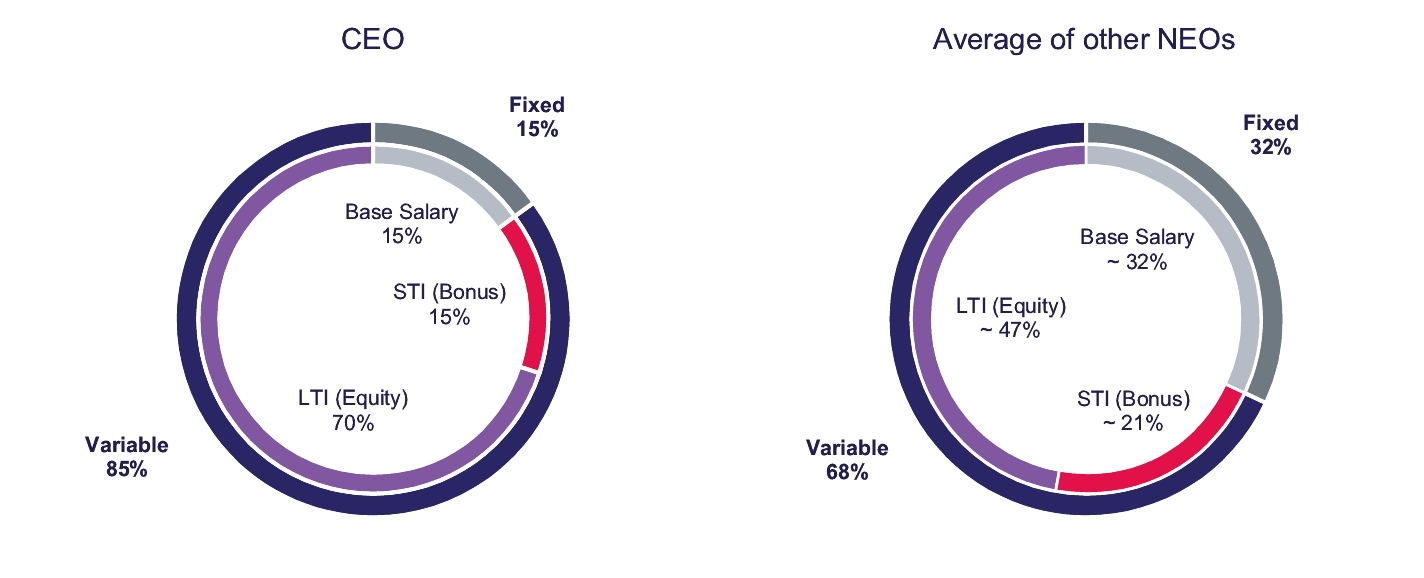 CEO

Fixed
15%

Base Salary
15%

STI (Bonus)
15%

LTI (Equity)
70%

Variable
85%

Average of other NEOs

Fixed
32%

Base Salary
~ 32%

LTI (Equity)
~ 47%

STI (Bonus)
~ 21%

Variable
68%